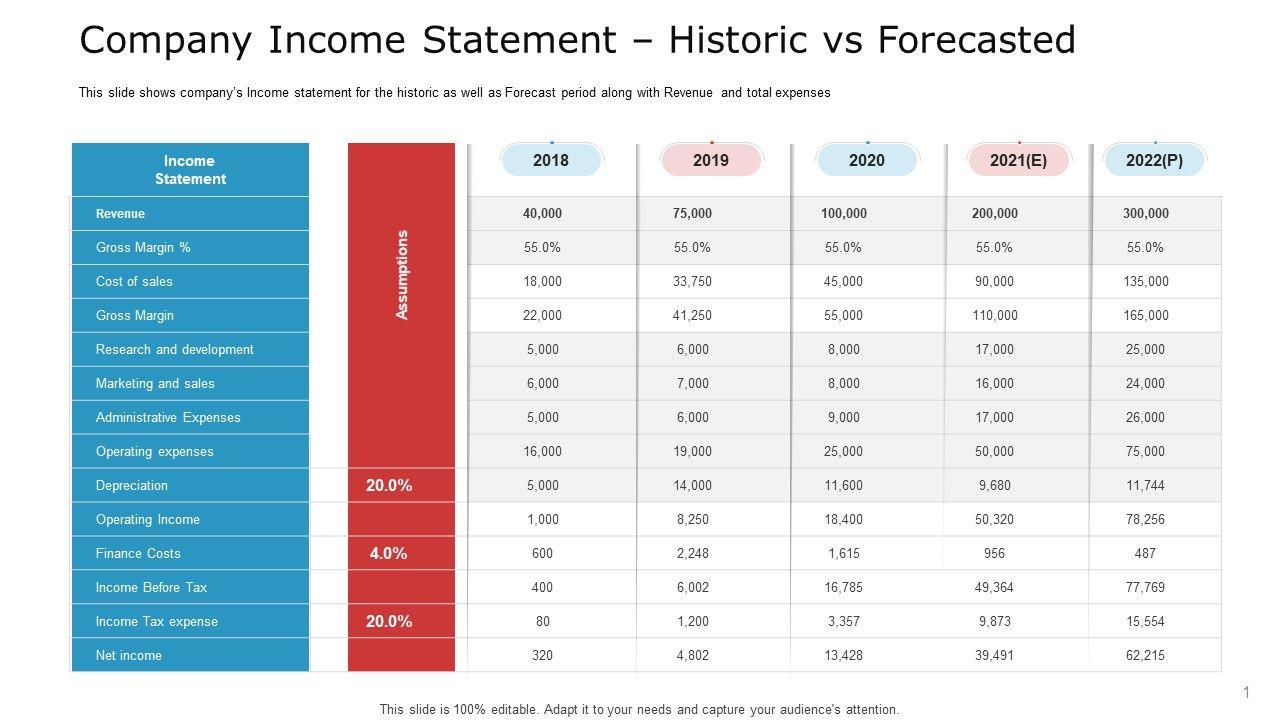 Company Income Statement – Historic vs Forecasted

This slide shows company's Income statement for the historic as well as Forecast period along with Revenue and total expenses

| Income Statement | Assumptions | 2018 | 2019 | 2020 | 2021(E) | 2022(P) |
|---|---|---|---|---|---|---|
| Revenue | | 40,000 | 75,000 | 100,000 | 200,000 | 300,000 |
| Gross Margin % | | 55.0% | 55.0% | 55.0% | 55.0% | 55.0% |
| Cost of sales | | 18,000 | 33,750 | 45,000 | 90,000 | 135,000 |
| Gross Margin | | 22,000 | 41,250 | 55,000 | 110,000 | 165,000 |
| Research and development | | 5,000 | 6,000 | 8,000 | 17,000 | 25,000 |
| Marketing and sales | | 6,000 | 7,000 | 8,000 | 16,000 | 24,000 |
| Administrative Expenses | | 5,000 | 6,000 | 9,000 | 17,000 | 26,000 |
| Operating expenses | | 16,000 | 19,000 | 25,000 | 50,000 | 75,000 |
| Depreciation | 20.0% | 5,000 | 14,000 | 11,600 | 9,680 | 11,744 |
| Operating Income | | 1,000 | 8,250 | 18,400 | 50,320 | 78,256 |
| Finance Costs | 4.0% | 600 | 2,248 | 1,615 | 956 | 487 |
| Income Before Tax | | 400 | 6,002 | 16,785 | 49,364 | 77,769 |
| Income Tax expense | 20.0% | 80 | 1,200 | 3,357 | 9,873 | 15,554 |
| Net income | | 320 | 4,802 | 13,428 | 39,491 | 62,215 |

1

This slide is 100% editable. Adapt it to your needs and capture your audience's attention.